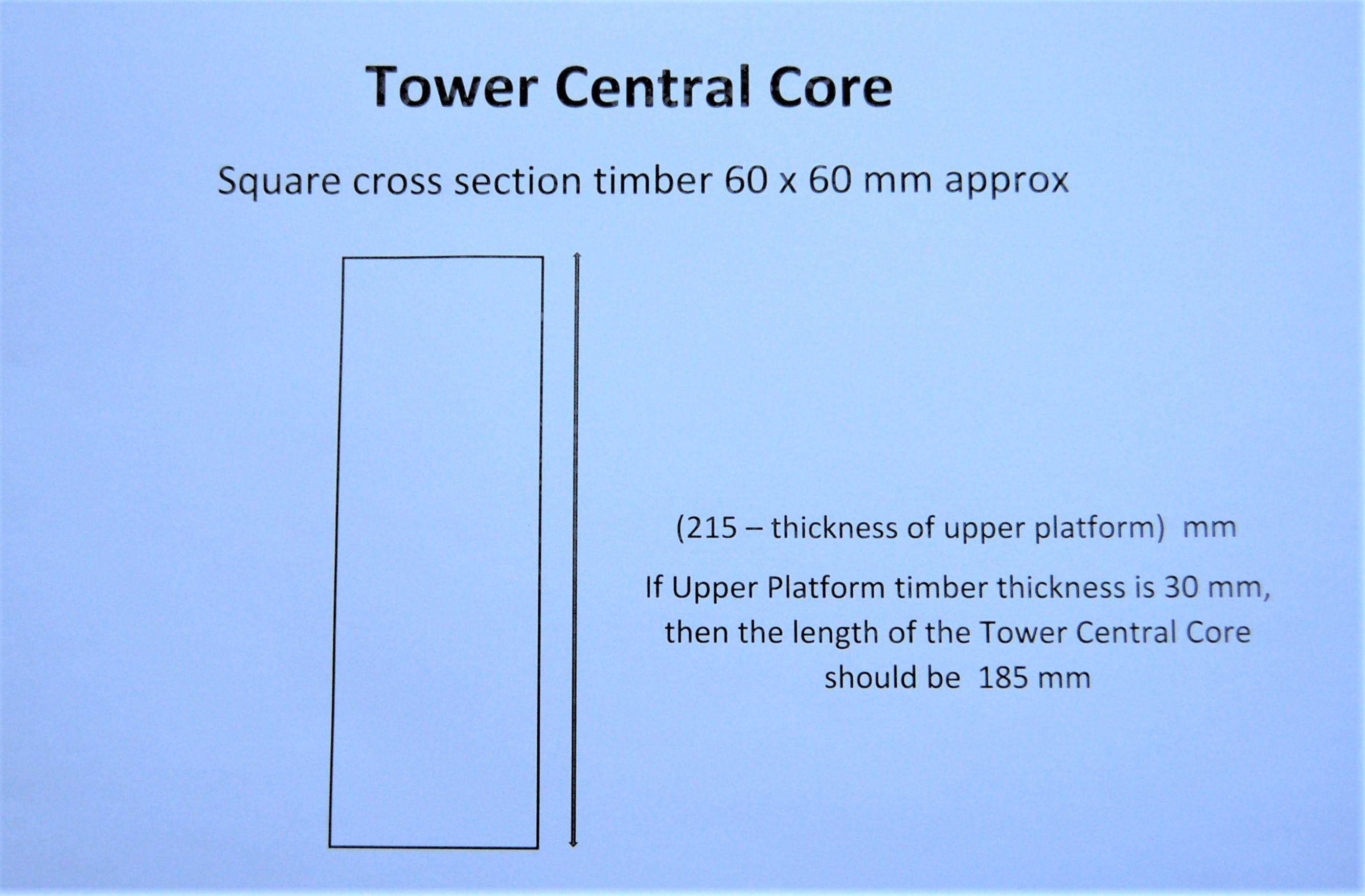 Tower Central Core

Square cross section timber 60 x 60 mm approx

(215 – thickness of upper platform) mm

If Upper Platform timber thickness is 30 mm, then the length of the Tower Central Core should be 185 mm